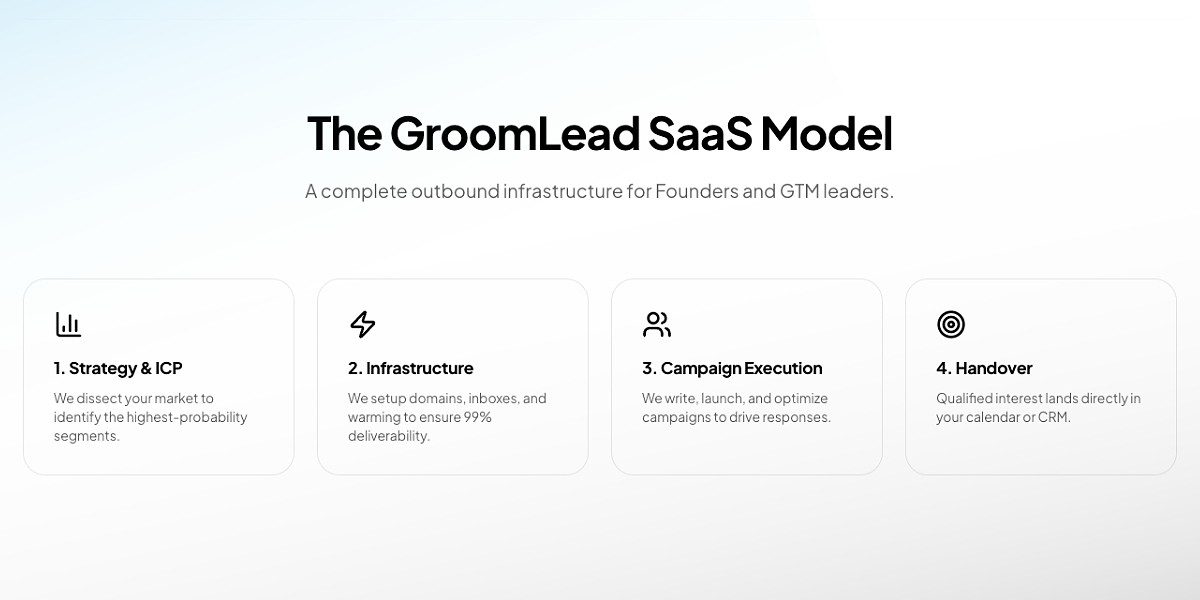 The GroomLead SaaS Model

A complete outbound infrastructure for Founders and GTM leaders.

1. Strategy & ICP

We dissect your market to identify the highest-probability segments.

2. Infrastructure

We setup domains, inboxes, and warming to ensure 99% deliverability.

3. Campaign Execution

We write, launch, and optimize campaigns to drive responses.

4. Handover

Qualified interest lands directly in your calendar or CRM.